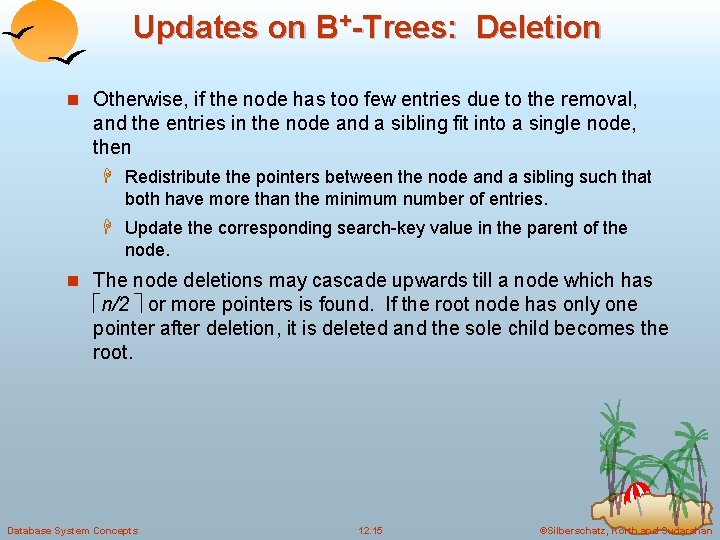 Updates on B$^+$-Trees: Deletion

Otherwise, if the node has too few entries due to the removal, and the entries in the node and a sibling fit into a single node, then

Redistribute the pointers between the node and a sibling such that both have more than the minimum number of entries.

Update the corresponding search-key value in the parent of the node.

The node deletions may cascade upwards till a node which has $\lceil n/2 \rceil$ or more pointers is found. If the root node has only one pointer after deletion, it is deleted and the sole child becomes the root.

Database System Concepts

12.15

©Silberschatz, Korth and Sudarshan